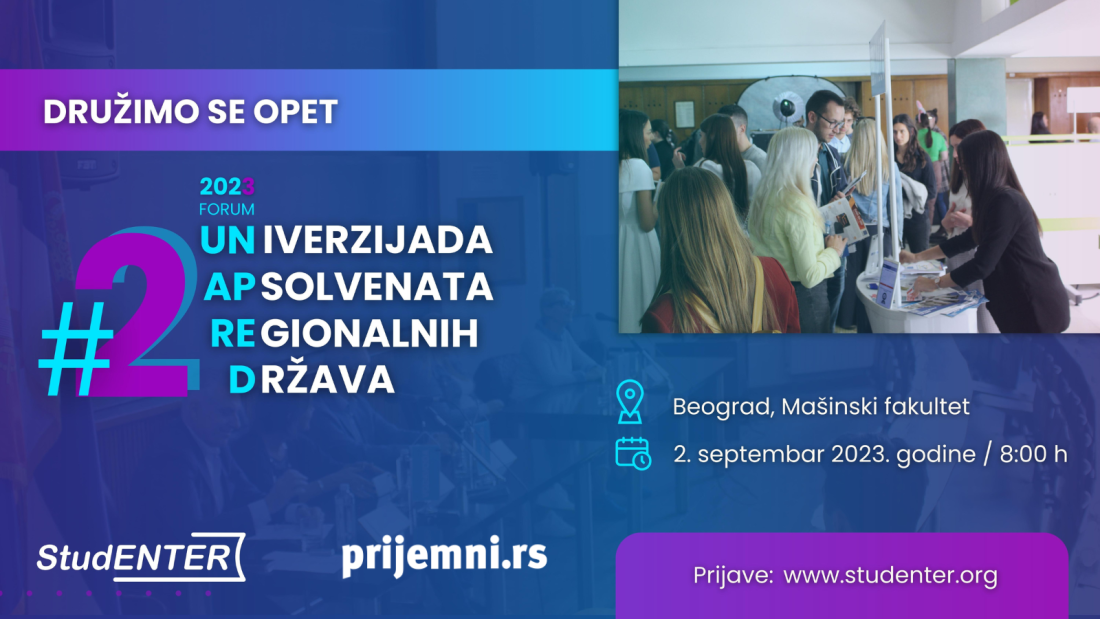 DRUŽIMO SE OPET

2023
FORUM

#2

UNIVERZIJADA
APSOLVENATA
REGIONALNIH
DRŽAVA

Beograd, Mašinski fakultet

2. septembar 2023. godine / 8:00 h

StudENTER

prijemni.rs

Prijave: www.studenter.org